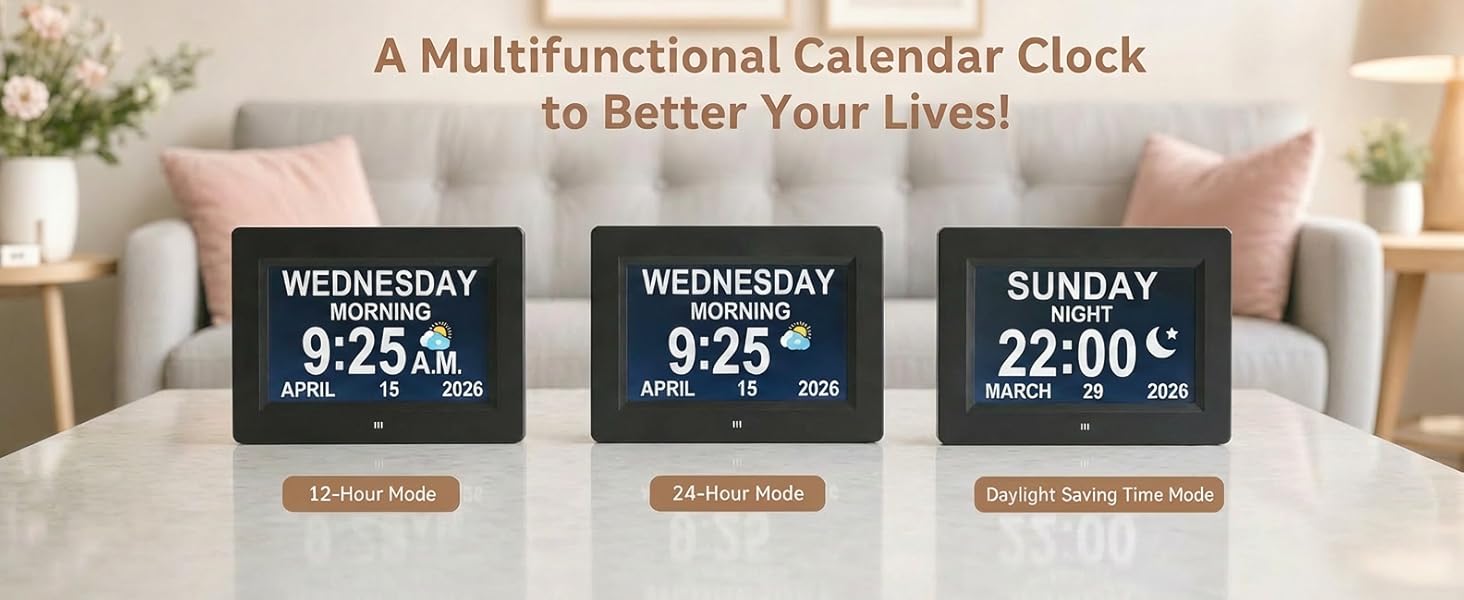 A Multifunctional Calendar Clock to Better Your Lives!

WEDNESDAY
MORNING
9:25 A.M.
APRIL 15 2026

WEDNESDAY
MORNING
9:25
APRIL 15 2026

SUNDAY
NIGHT
22:00
MARCH 29 2026

12-Hour Mode

24-Hour Mode

Daylight Saving Time Mode